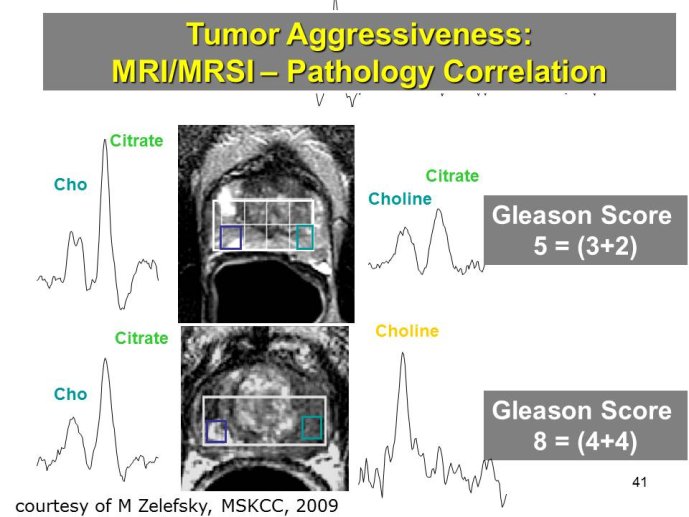 Tumor Aggressiveness:
MRI/MRSI – Pathology Correlation

Citrate

Cho

Citrate

Choline

Gleason Score
5 = (3+2)

Citrate

Cho

Choline

Gleason Score
8 = (4+4)

41

courtesy of M Zelefsky, MSKCC, 2009